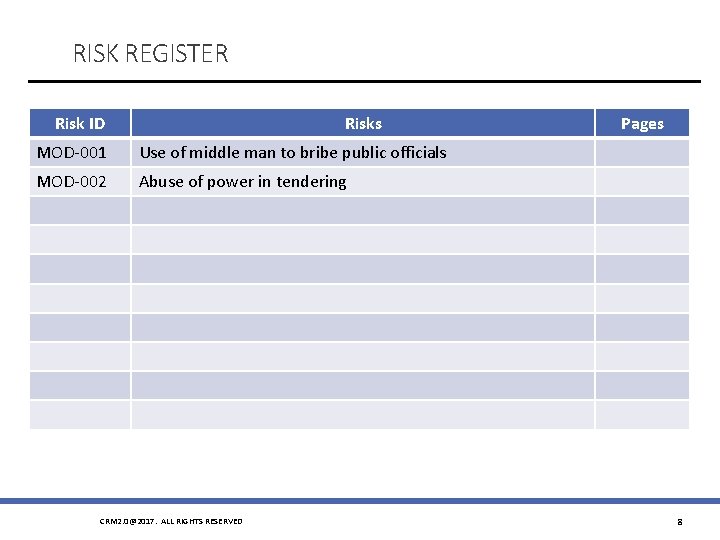 RISK REGISTER

| Risk ID | Risks | Pages |
|---|---|---|
| MOD-001 | Use of middle man to bribe public officials | |
| MOD-002 | Abuse of power in tendering | |
| | | |
| | | |
| | | |
| | | |
| | | |
| | | |
| | | |
| | | |

CRM2.0@2017. ALL RIGHTS RESERVED

8